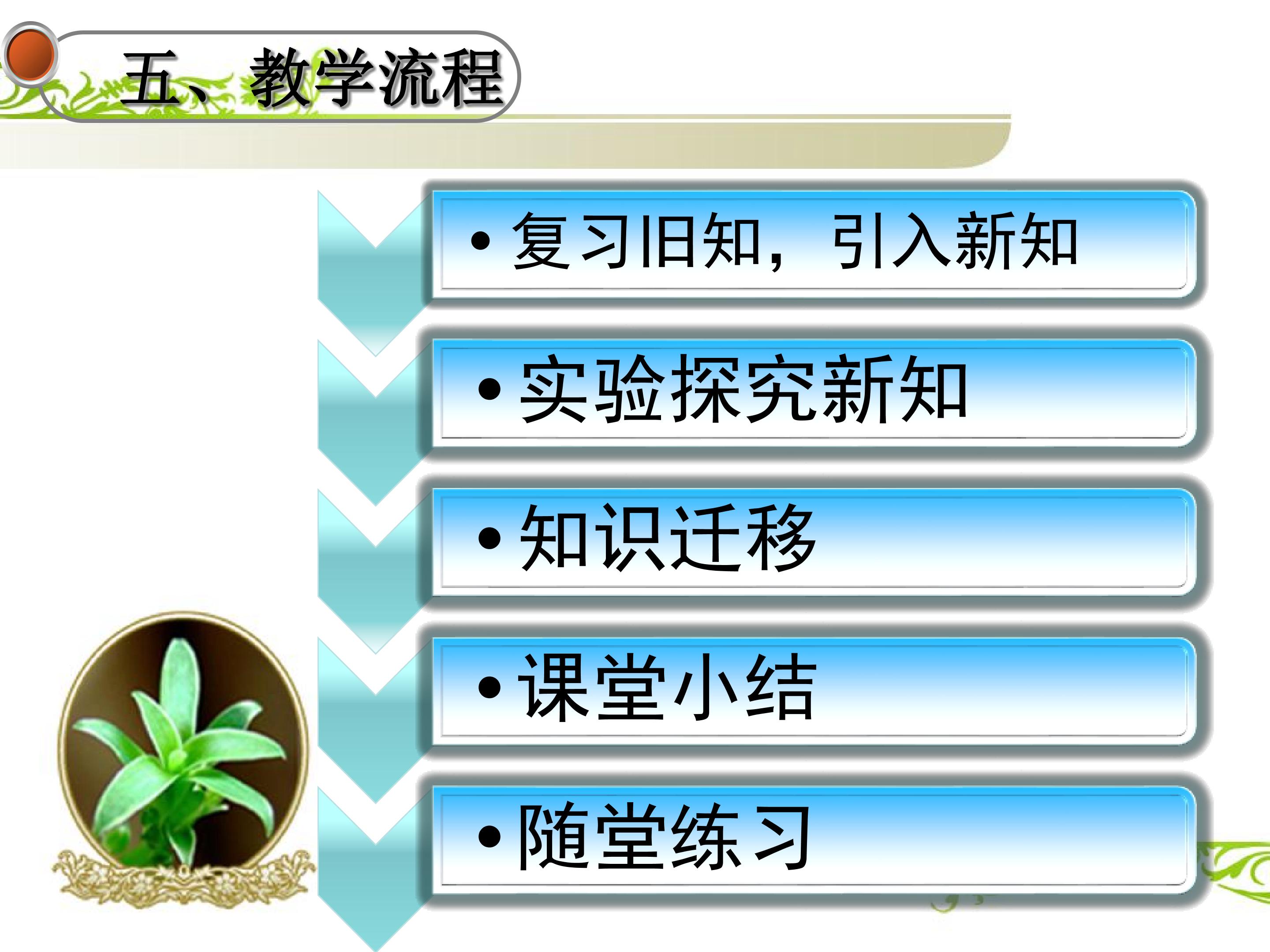 五、教学流程

• 复习旧知，引入新知

• 实验探究新知

• 知识迁移

• 课堂小结

• 随堂练习